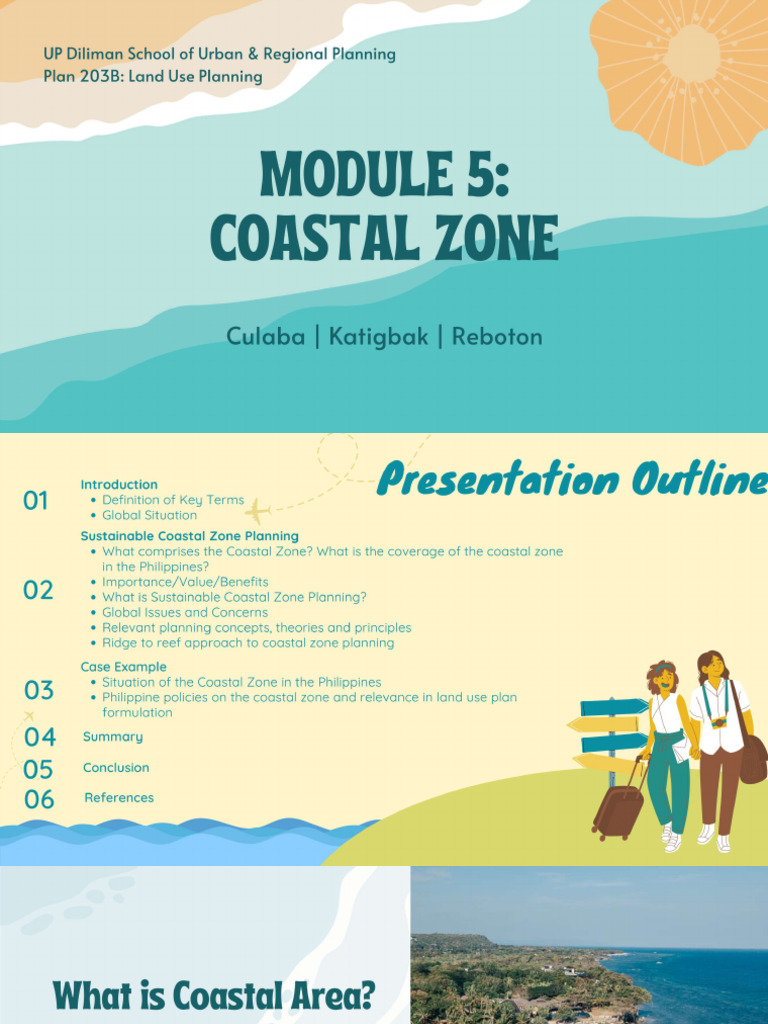 UP Diliman School of Urban & Regional Planning
Plan 203B: Land Use Planning

MODULE 5: COASTAL ZONE

Culaba | Katigbak | Reboton

Presentation Outline

01 Introduction
- Definition of Key Terms
- Global Situation

02 Sustainable Coastal Zone Planning
- What comprises the Coastal Zone? What is the coverage of the coastal zone in the Philippines?
- Importance/Value/Benefits
- What is Sustainable Coastal Zone Planning?
- Global Issues and Concerns
- Relevant planning concepts, theories and principles
- Ridge to reef approach to coastal zone planning

03 Case Example
- Situation of the Coastal Zone in the Philippines
- Philippine policies on the coastal zone and relevance in land use plan formulation

04 Summary

05 Conclusion

06 References

What is Coastal Area?